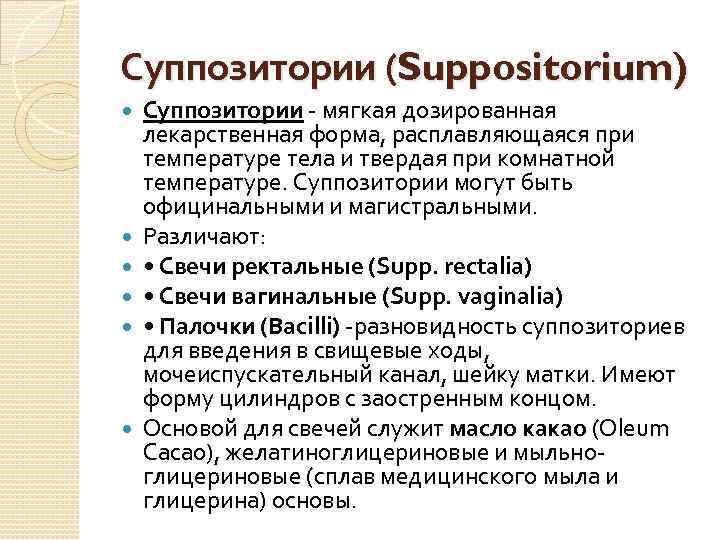 Суппозитории (Suppositorium)

Суппозитории - мягкая дозированная лекарственная форма, расплавляющаяся при температуре тела и твердая при комнатной температуре. Суппозитории могут быть официнальными и магистральными.

Различают:

• Свечи ректальные (Supp. rectalia)

• Свечи вагинальные (Supp. vaginalia)

• Палочки (Bacilli) -разновидность суппозиториев для введения в свищевые ходы, мочеиспускательный канал, шейку матки. Имеют форму цилиндров с заостренным концом.

Основой для свечей служит масло какао (Oleum Cacao), желатиноглицериновые и мыльно-глицериновые (сплав медицинского мыла и глицерина) основы.